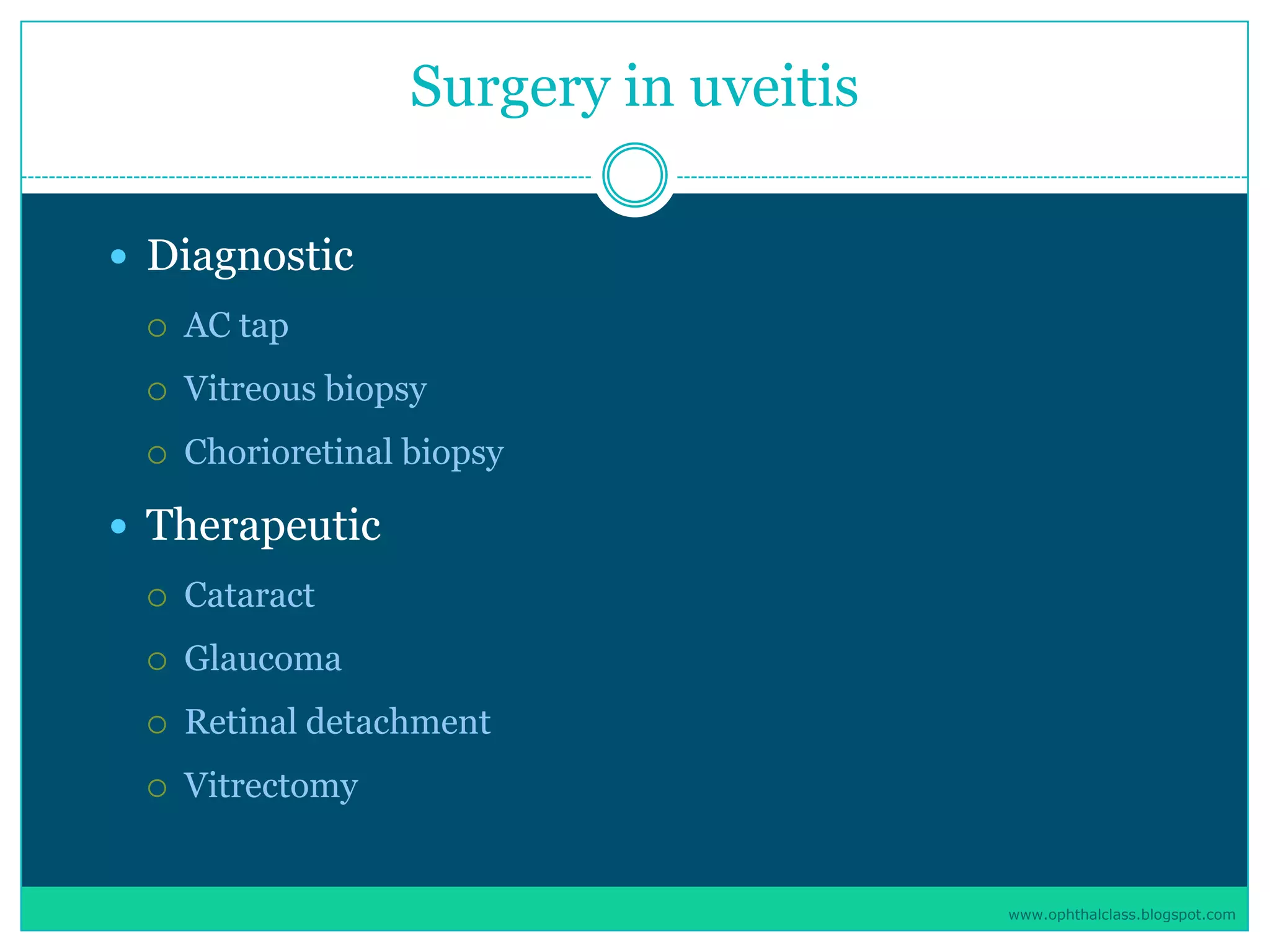 Surgery in uveitis

- Diagnostic
  - AC tap
  - Vitreous biopsy
  - Chorioretinal biopsy
- Therapeutic
  - Cataract
  - Glaucoma
  - Retinal detachment
  - Vitrectomy

www.ophthalclass.blogspot.com